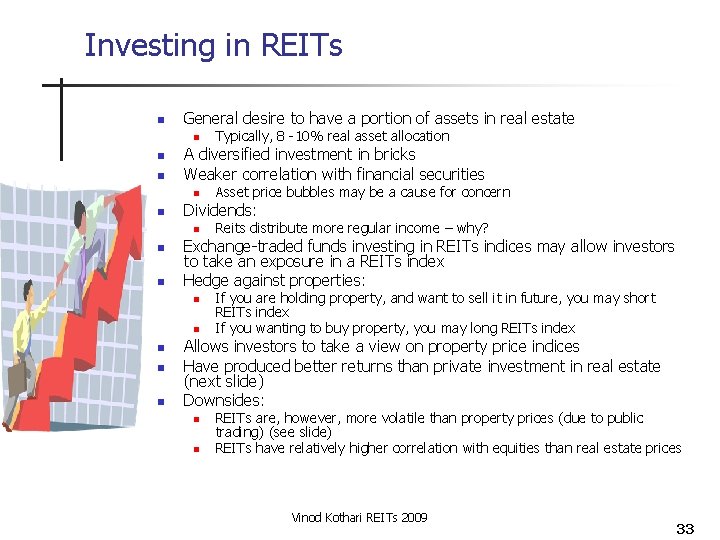 Investing in REITs

- General desire to have a portion of assets in real estate
  - Typically, 8 - 10% real asset allocation
- A diversified investment in bricks
- Weaker correlation with financial securities
  - Asset price bubbles may be a cause for concern
- Dividends:
  - Reits distribute more regular income – why?
- Exchange-traded funds investing in REITs indices may allow investors to take an exposure in a REITs index
- Hedge against properties:
  - If you are holding property, and want to sell it in future, you may short REITs index
  - If you wanting to buy property, you may long REITs index
- Allows investors to take a view on property price indices
- Have produced better returns than private investment in real estate (next slide)
- Downsides:
  - REITs are, however, more volatile than property prices (due to public trading) (see slide)
  - REITs have relatively higher correlation with equities than real estate prices

Vinod Kothari REITs 2009

33